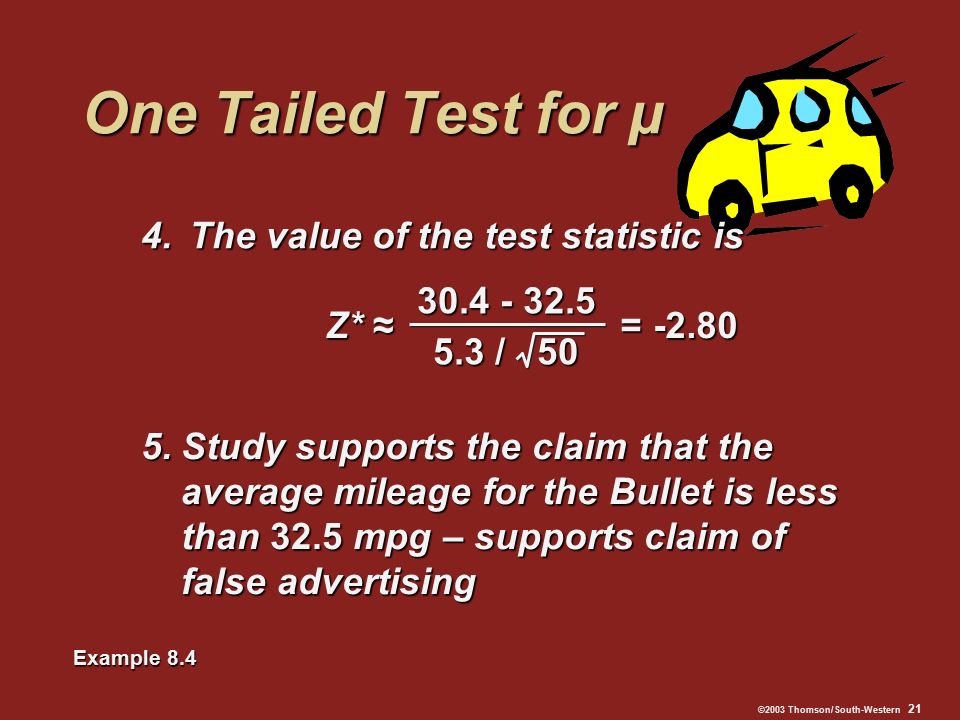 One Tailed Test for μ

4. The value of the test statistic is

$Z^* \approx \frac{30.4 - 32.5}{5.3 / \sqrt{50}} = -2.80$

5. Study supports the claim that the average mileage for the Bullet is less than 32.5 mpg – supports claim of false advertising

Example 8.4

©2003 Thomson/South-Western 21